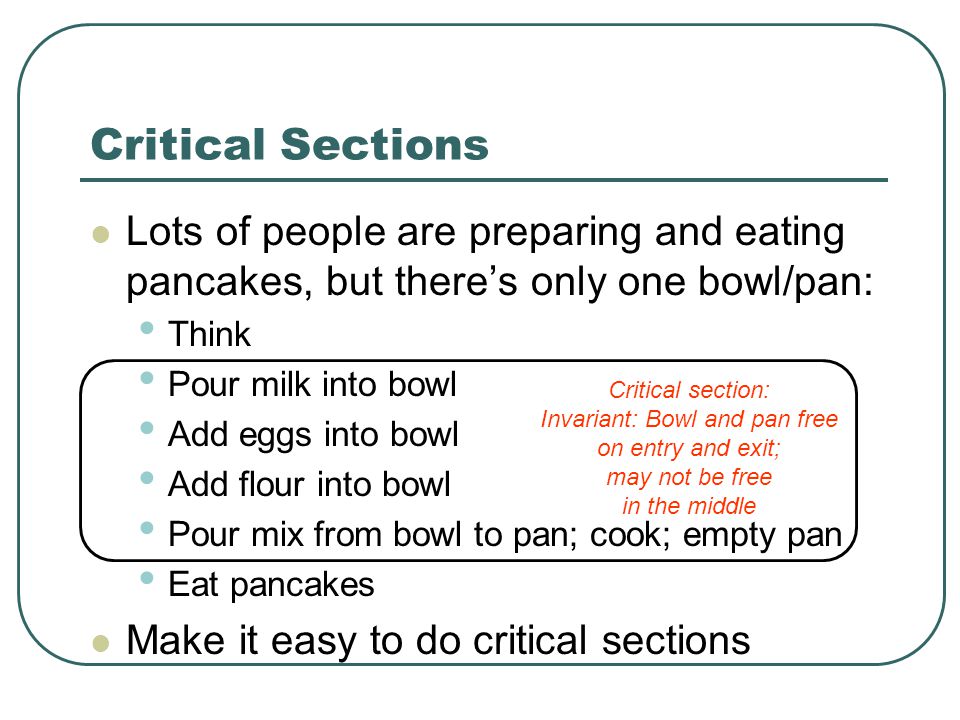 Critical Sections

Lots of people are preparing and eating pancakes, but there's only one bowl/pan:

Think

Pour milk into bowl

Add eggs into bowl

Add flour into bowl

Pour mix from bowl to pan; cook; empty pan

Eat pancakes

Critical section:
Invariant: Bowl and pan free on entry and exit;
may not be free in the middle

Make it easy to do critical sections